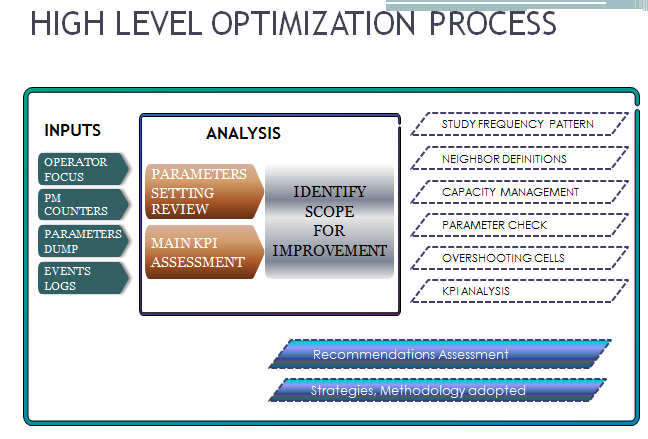 HIGH LEVEL OPTIMIZATION PROCESS

INPUTS

OPERATOR FOCUS

PM COUNTERS

PARAMETERS DUMP

EVENTS LOGS

ANALYSIS

PARAMETERS SETTING REVIEW

MAIN KPI ASSESSMENT

IDENTIFY SCOPE FOR IMPROVEMENT

STUDY FREQUENCY PATTERN

NEIGHBOR DEFINITIONS

CAPACITY MANAGEMENT

PARAMETER CHECK

OVERSHOOTING CELLS

KPI ANALYSIS

Recommendations Assessment

Strategies, Methodology adopted